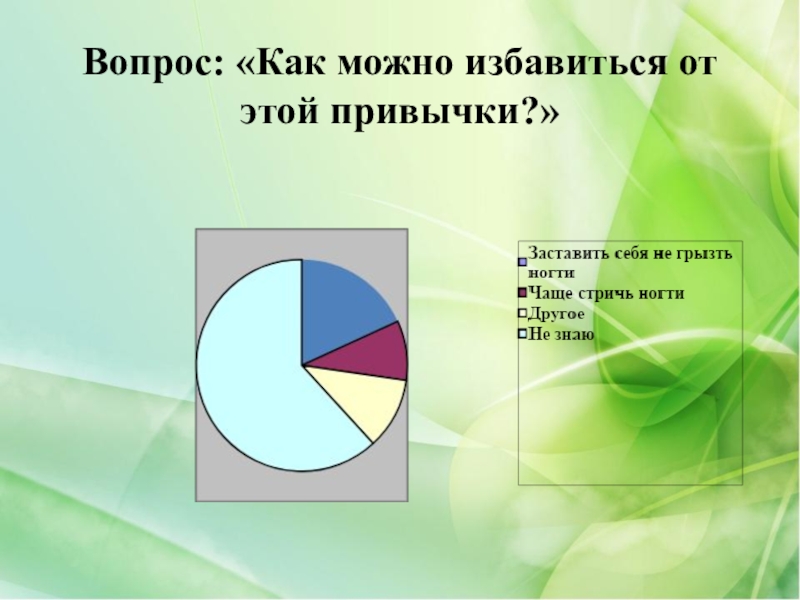 Вопрос: «Как можно избавиться от этой привычки?»

Заставить себя не грызть ногти
Чаще стричь ногти
Другое
Не знаю